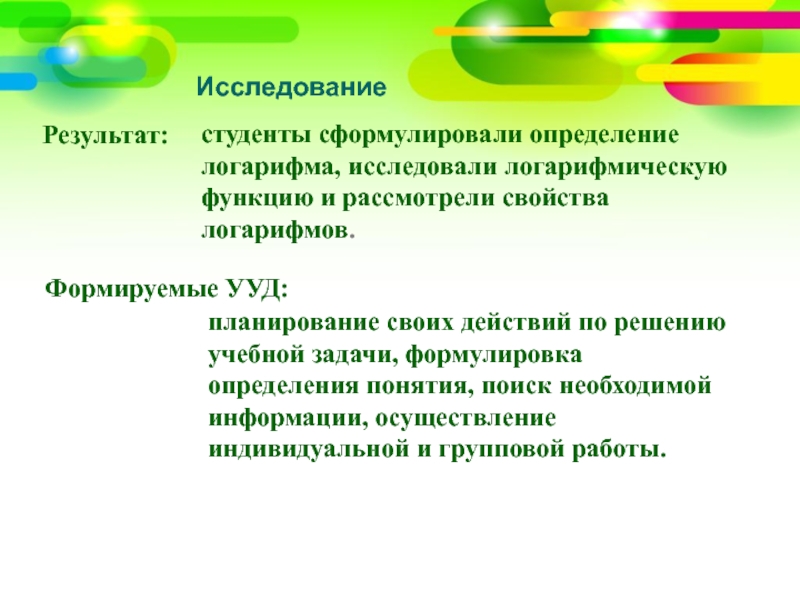 Исследование

Результат: студенты сформулировали определение логарифма, исследовали логарифмическую функцию и рассмотрели свойства логарифмов.

Формируемые УУД:

планирование своих действий по решению учебной задачи, формулировка определения понятия, поиск необходимой информации, осуществление индивидуальной и групповой работы.